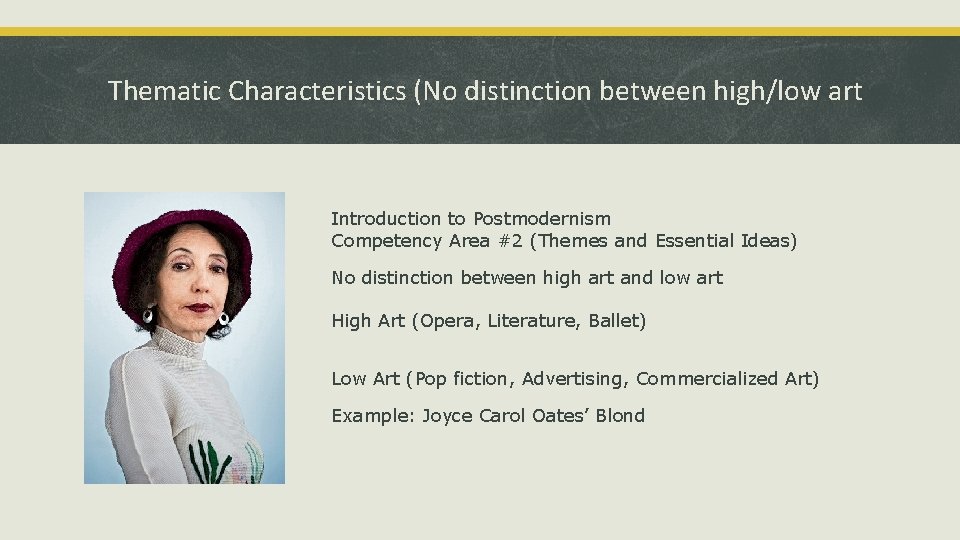 Thematic Characteristics (No distinction between high/low art

Introduction to Postmodernism
Competency Area #2 (Themes and Essential Ideas)

No distinction between high art and low art

High Art (Opera, Literature, Ballet)

Low Art (Pop fiction, Advertising, Commercialized Art)

Example: Joyce Carol Oates' Blond